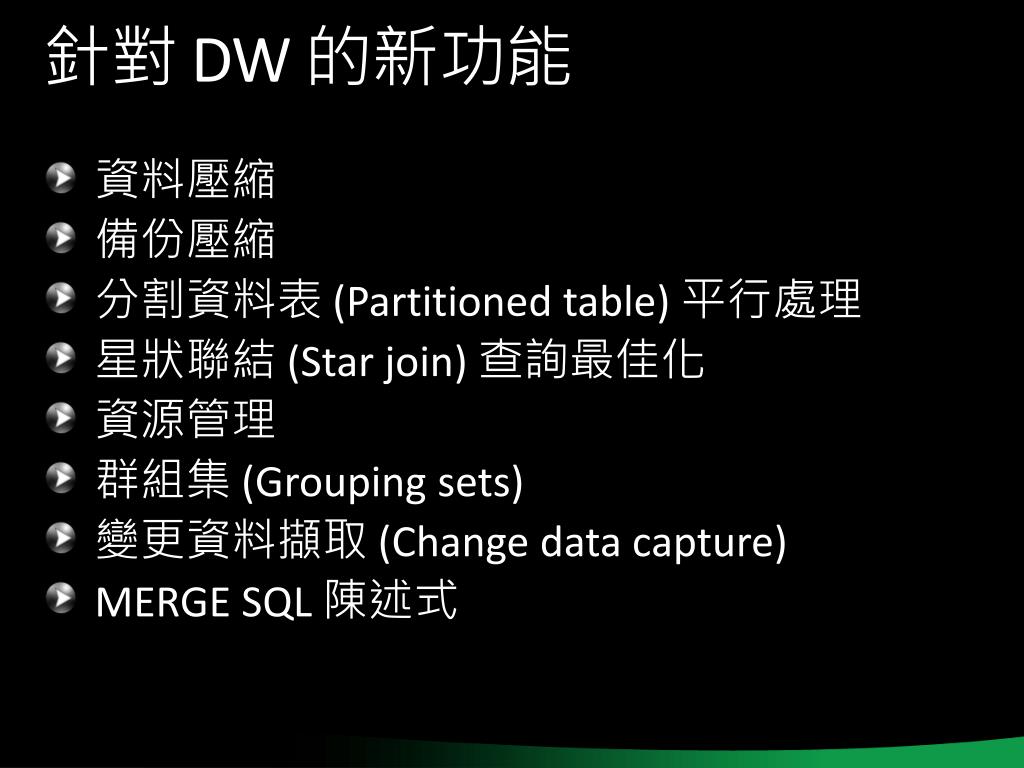 針對 DW 的新功能

資料壓縮
備份壓縮
分割資料表 (Partitioned table) 平行處理
星狀聯結 (Star join) 查詢最佳化
資源管理
群組集 (Grouping sets)
變更資料擷取 (Change data capture)
MERGE SQL 陳述式